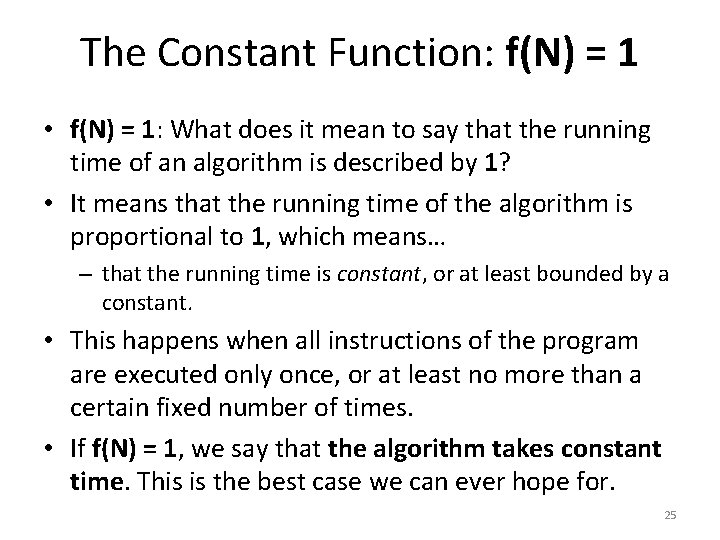 The Constant Function: f(N) = 1

• f(N) = 1: What does it mean to say that the running time of an algorithm is described by 1?

• It means that the running time of the algorithm is proportional to 1, which means…

– that the running time is constant, or at least bounded by a constant.

• This happens when all instructions of the program are executed only once, or at least no more than a certain fixed number of times.

• If f(N) = 1, we say that the algorithm takes constant time. This is the best case we can ever hope for.

25